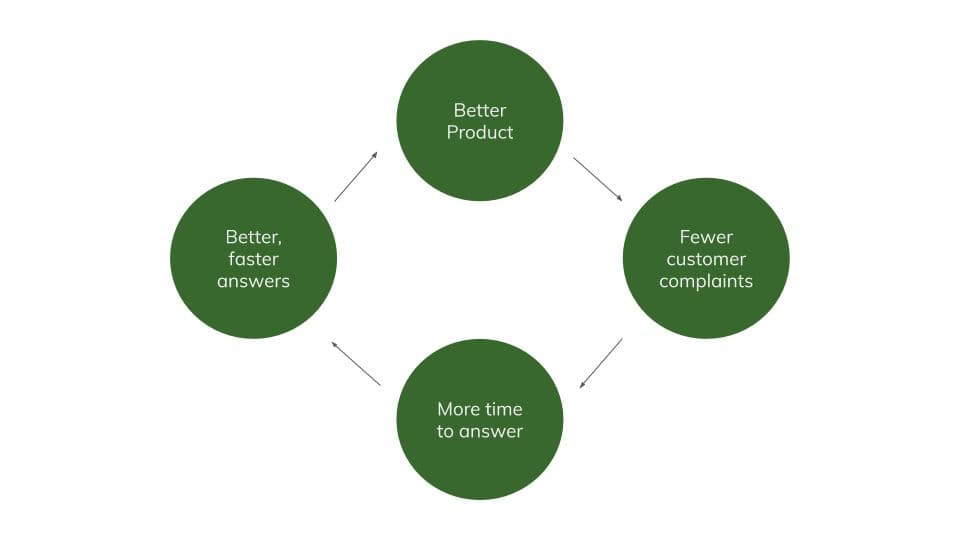 Better Product

Fewer customer complaints

More time to answer

Better, faster answers